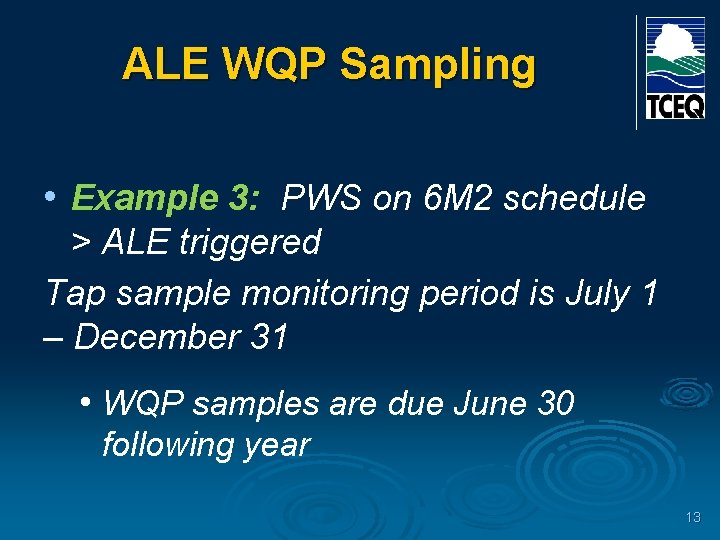 ALE WQP Sampling

TCEQ

• Example 3: PWS on 6M2 schedule > ALE triggered

Tap sample monitoring period is July 1 – December 31

• WQP samples are due June 30 following year

13